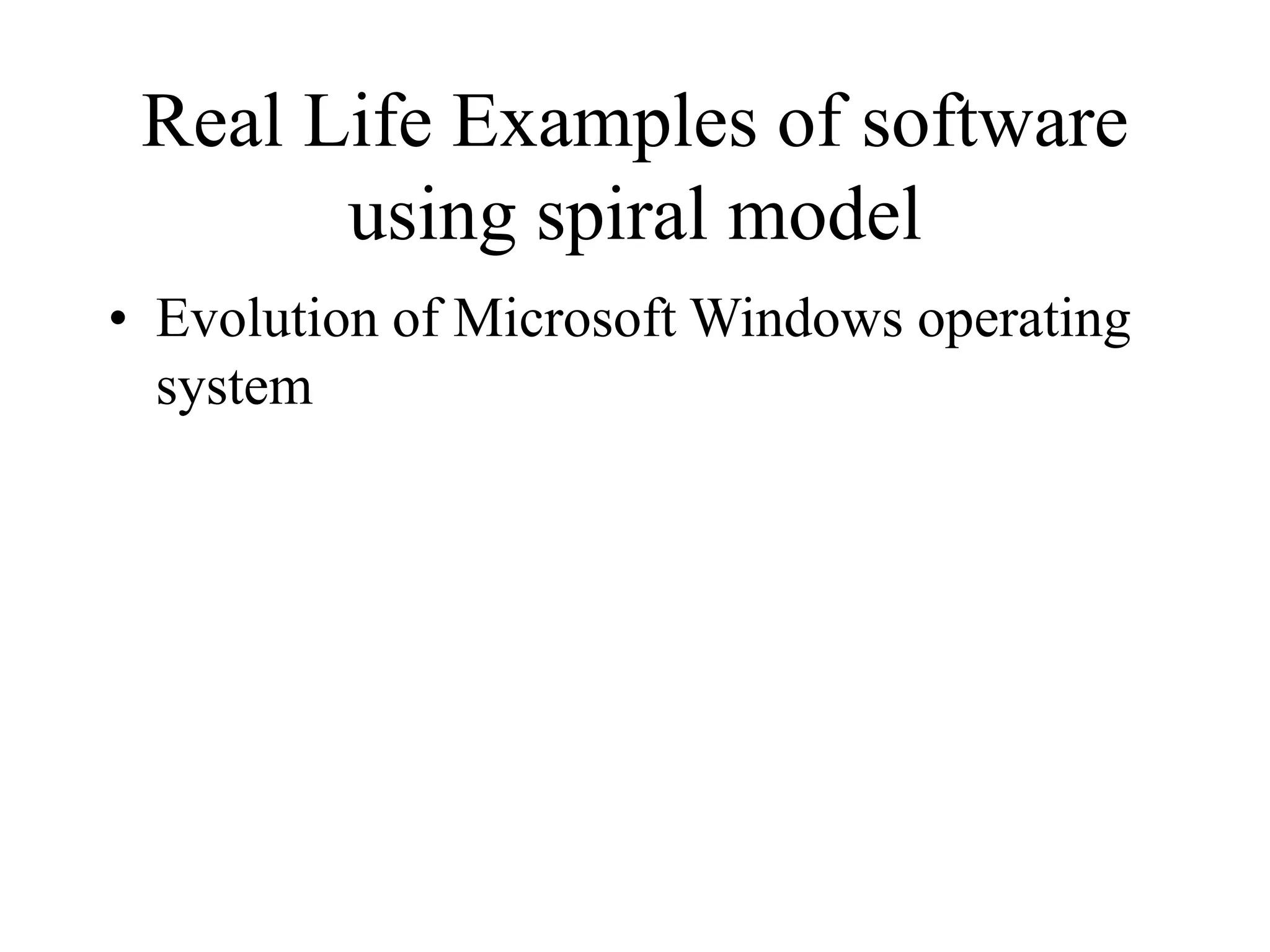 Real Life Examples of software using spiral model

• Evolution of Microsoft Windows operating system